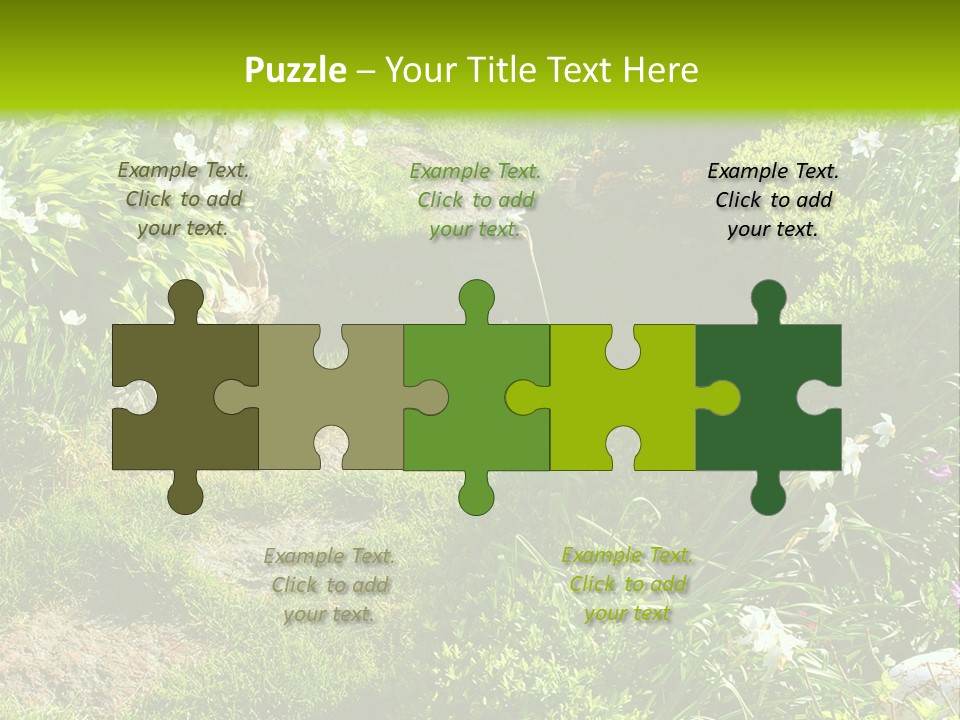 Puzzle – Your Title Text Here

Example Text. Click to add your text.

Example Text. Click to add your text.

Example Text. Click to add your text.

Example Text. Click to add your text.

Example Text. Click to add your text